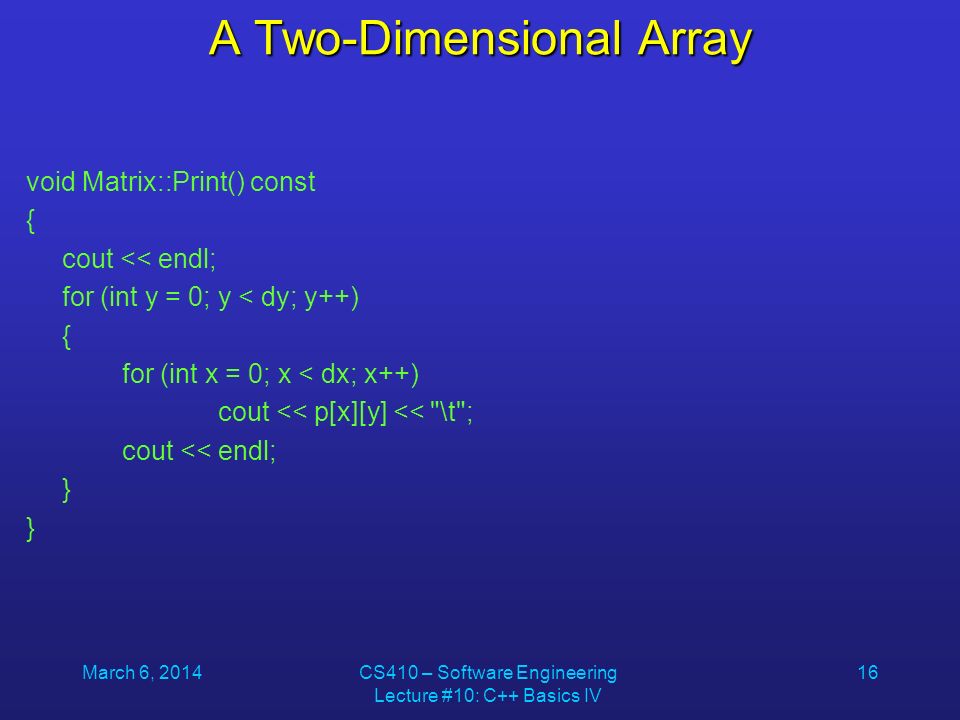 A Two-Dimensional Array

void Matrix::Print() const
{
cout << endl;
for (int y = 0; y < dy; y++)
{
for (int x = 0; x < dx; x++)
cout << p[x][y] << "\t";
cout << endl;
}
}

March 6, 2014

CS410 – Software Engineering
Lecture #10: C++ Basics IV

16